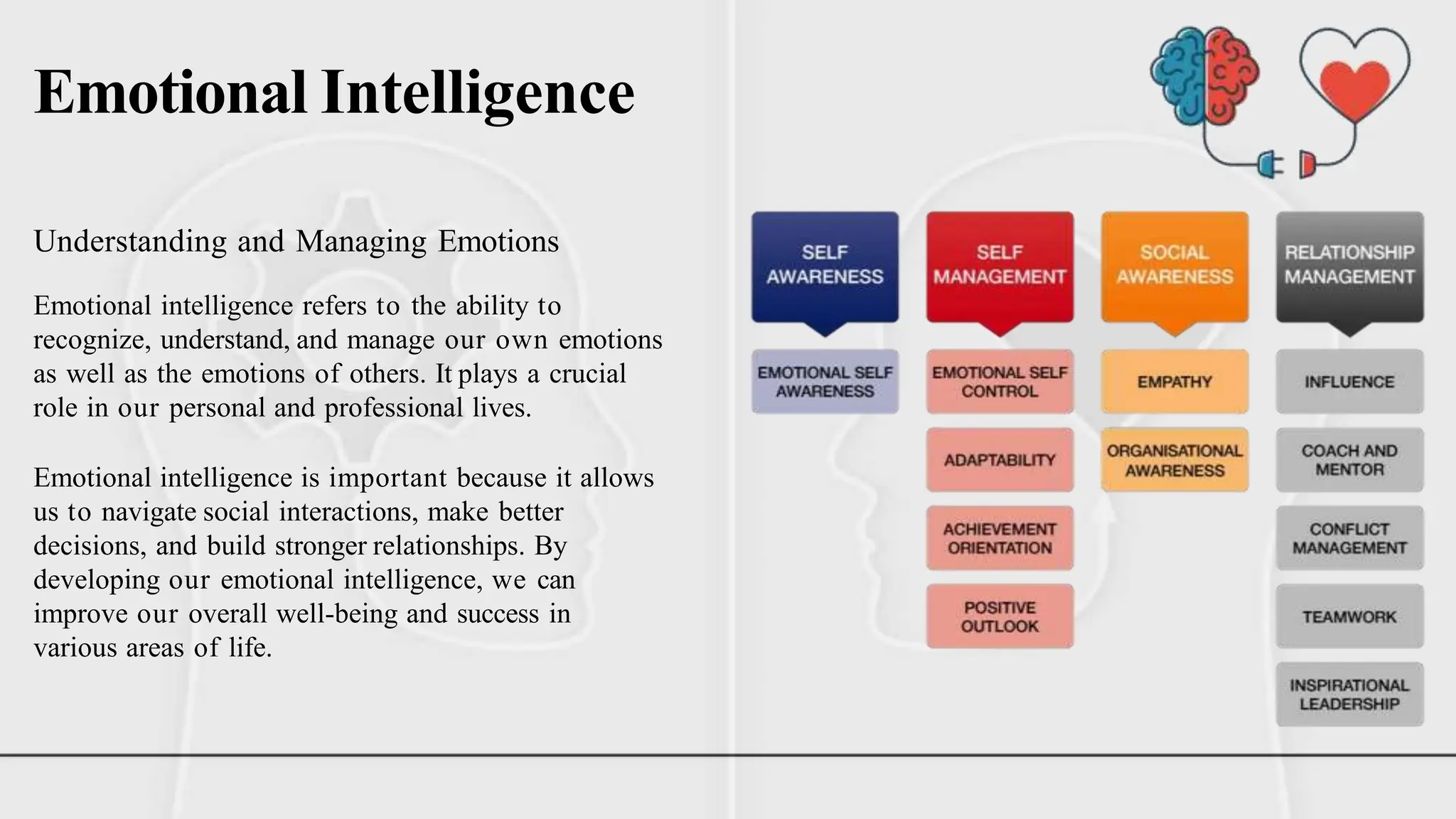 Emotional Intelligence

Understanding and Managing Emotions

Emotional intelligence refers to the ability to recognize, understand, and manage our own emotions as well as the emotions of others. It plays a crucial role in our personal and professional lives.

Emotional intelligence is important because it allows us to navigate social interactions, make better decisions, and build stronger relationships. By developing our emotional intelligence, we can improve our overall well-being and success in various areas of life.

SELF AWARENESS

EMOTIONAL SELF AWARENESS

SELF MANAGEMENT

EMOTIONAL SELF CONTROL

ADAPTABILITY

ACHIEVEMENT ORIENTATION

POSITIVE OUTLOOK

SOCIAL AWARENESS

EMPATHY

ORGANISATIONAL AWARENESS

RELATIONSHIP MANAGEMENT

INFLUENCE

COACH AND MENTOR

CONFLICT MANAGEMENT

TEAMWORK

INSPIRATIONAL LEADERSHIP